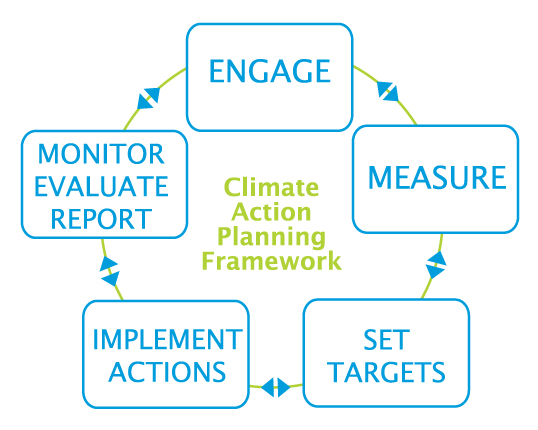 ENGAGE

MEASURE

SET TARGETS

IMPLEMENT ACTIONS

MONITOR EVALUATE REPORT

Climate Action Planning Framework